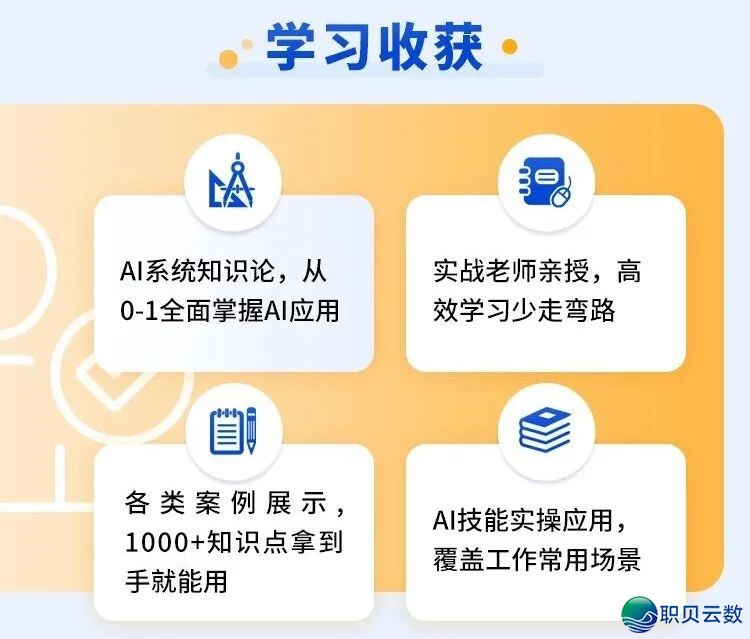 学习收获

AI系统知识论，从0-1全面掌握AI应用

实战老师亲授，高效学习少走弯路

各类案例展示，1000+知识点拿到手就能用

AI技能实操应用，覆盖工作常用场景

职贝云数